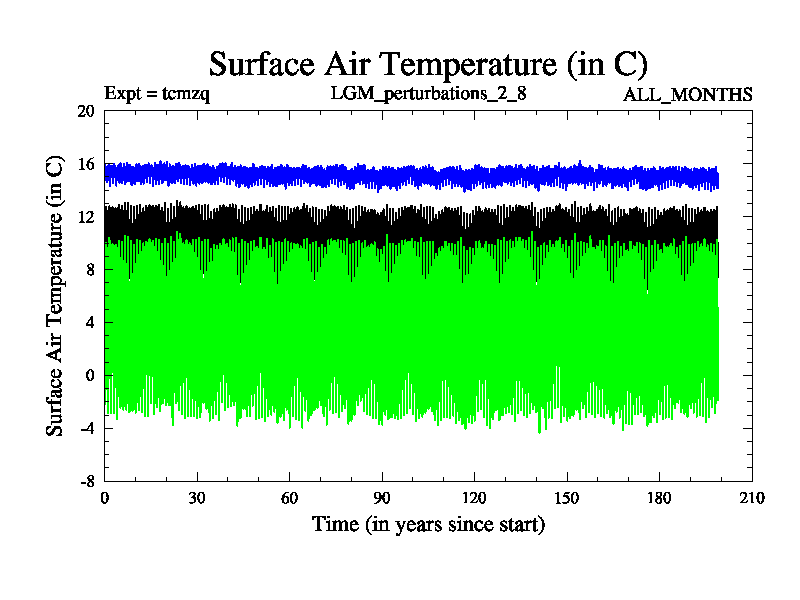 Surface Air Temperature (in C)

Expt = tcmzq

LGM_perturbations_2_8

ALL_MONTHS

Surface Air Temperature (in C)

20
16
12
8
4
0
-4
-8

0
30
60
90
120
150
180
210

Time (in years since start)